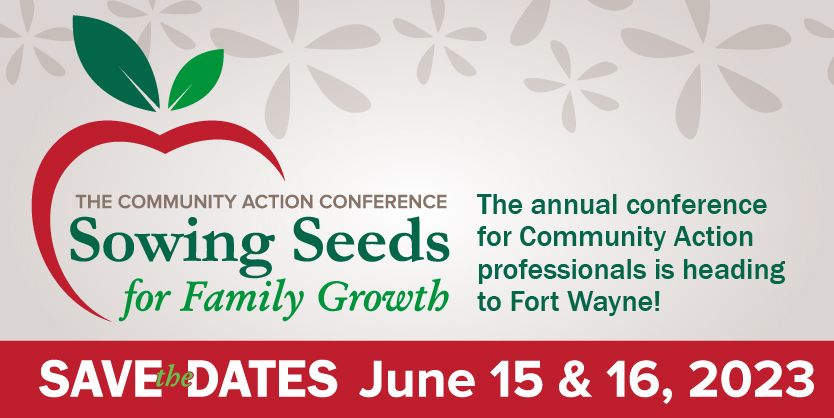 THE COMMUNITY ACTION CONFERENCE
Sowing Seeds
for Family Growth

The annual conference for Community Action professionals is heading to Fort Wayne!

SAVE the DATES June 15 & 16, 2023